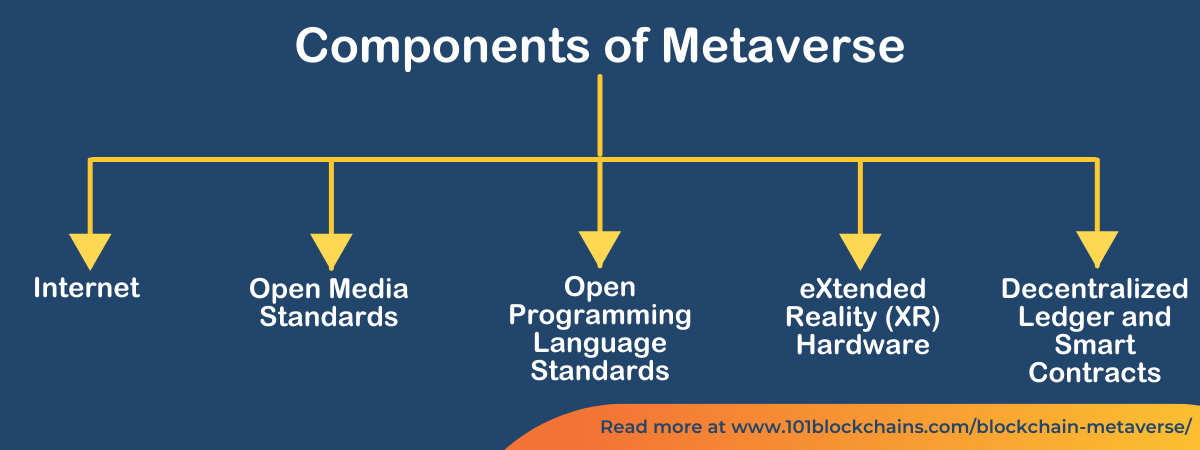 Components of Metaverse

Internet

Open Media Standards

Open Programming Language Standards

eXtended Reality (XR) Hardware

Decentralized Ledger and Smart Contracts

Read more at www.101blockchains.com/blockchain-metaverse/